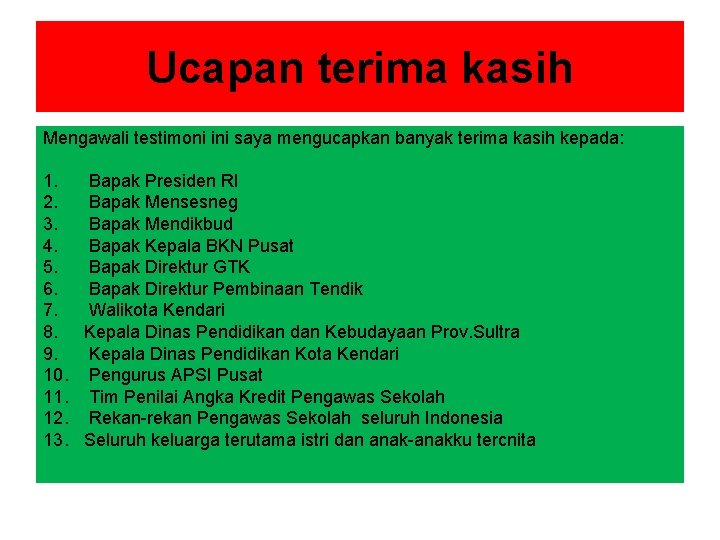 Ucapan terima kasih

Mengawali testimoni ini saya mengucapkan banyak terima kasih kepada:

1. Bapak Presiden RI
2. Bapak Mensesneg
3. Bapak Mendikbud
4. Bapak Kepala BKN Pusat
5. Bapak Direktur GTK
6. Bapak Direktur Pembinaan Tendik
7. Walikota Kendari
8. Kepala Dinas Pendidikan dan Kebudayaan Prov.Sultra
9. Kepala Dinas Pendidikan Kota Kendari
10. Pengurus APSI Pusat
11. Tim Penilai Angka Kredit Pengawas Sekolah
12. Rekan-rekan Pengawas Sekolah seluruh Indonesia
13. Seluruh keluarga terutama istri dan anak-anakku tercnita